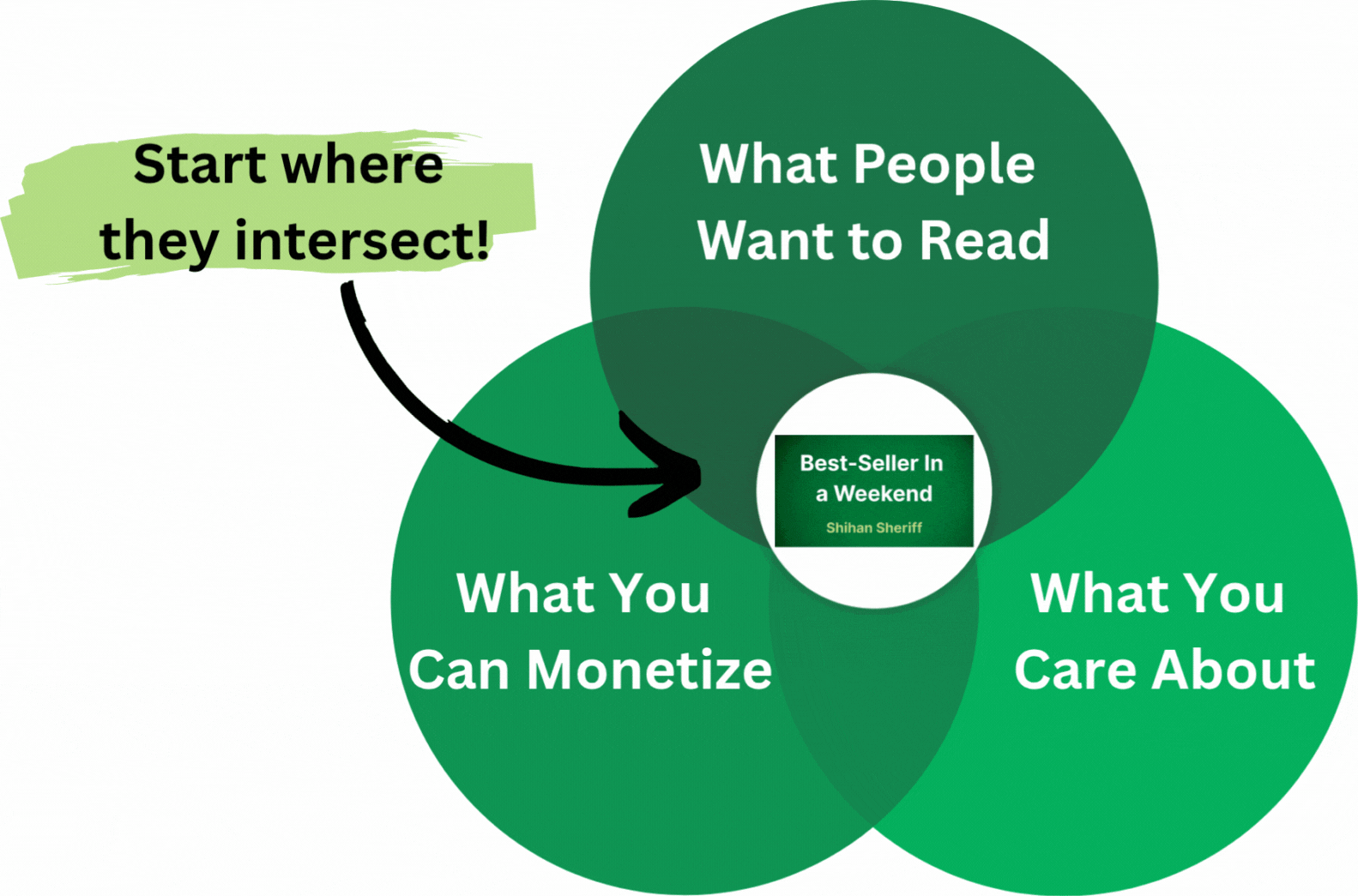 Start where they intersect!

What People Want to Read

Best-Seller In a Weekend

Shihan Sheriff

What You Can Monetize

What You Care About